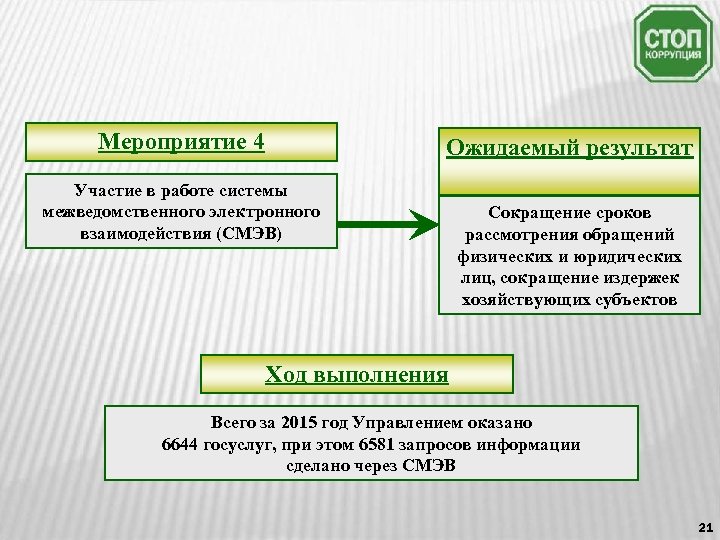 СТОП
КОРРУПЦИЯ

Мероприятие 4

Участие в работе системы межведомственного электронного взаимодействия (СМЭВ)

Ожидаемый результат

Сокращение сроков рассмотрения обращений физических и юридических лиц, сокращение издержек хозяйствующих субъектов

Ход выполнения

Всего за 2015 год Управлением оказано 6644 госуслуг, при этом 6581 запросов информации сделано через СМЭВ

21